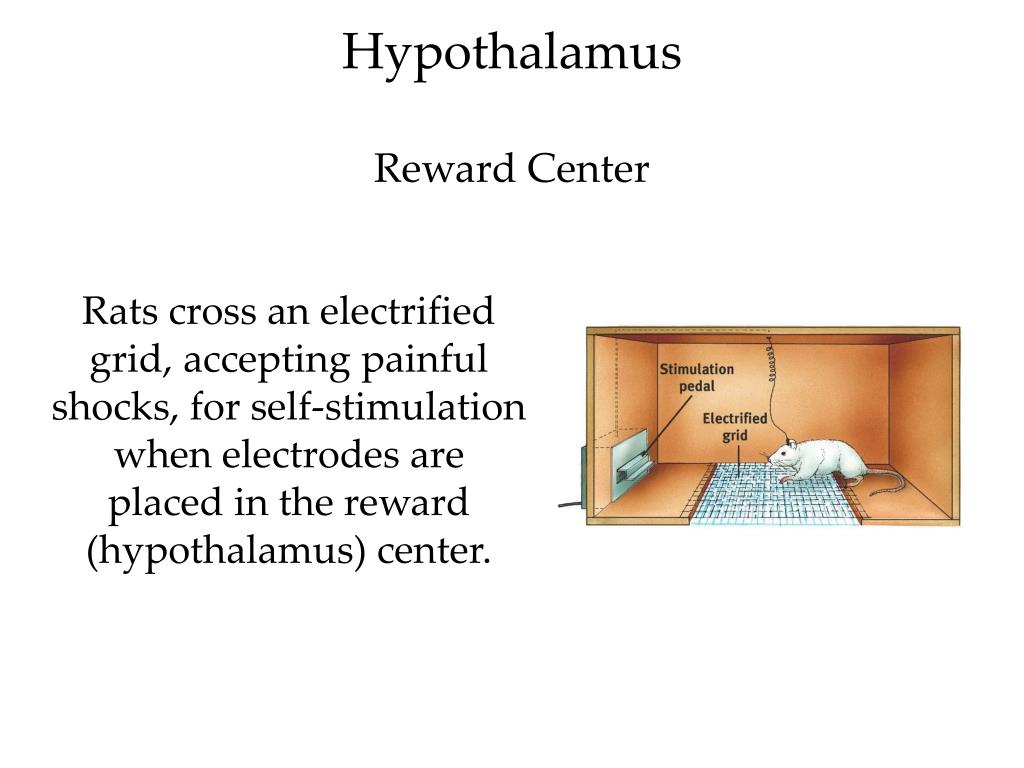 Hypothalamus

Reward Center

Rats cross an electrified grid, accepting painful shocks, for self-stimulation when electrodes are placed in the reward (hypothalamus) center.

Stimulation pedal

Electrified grid